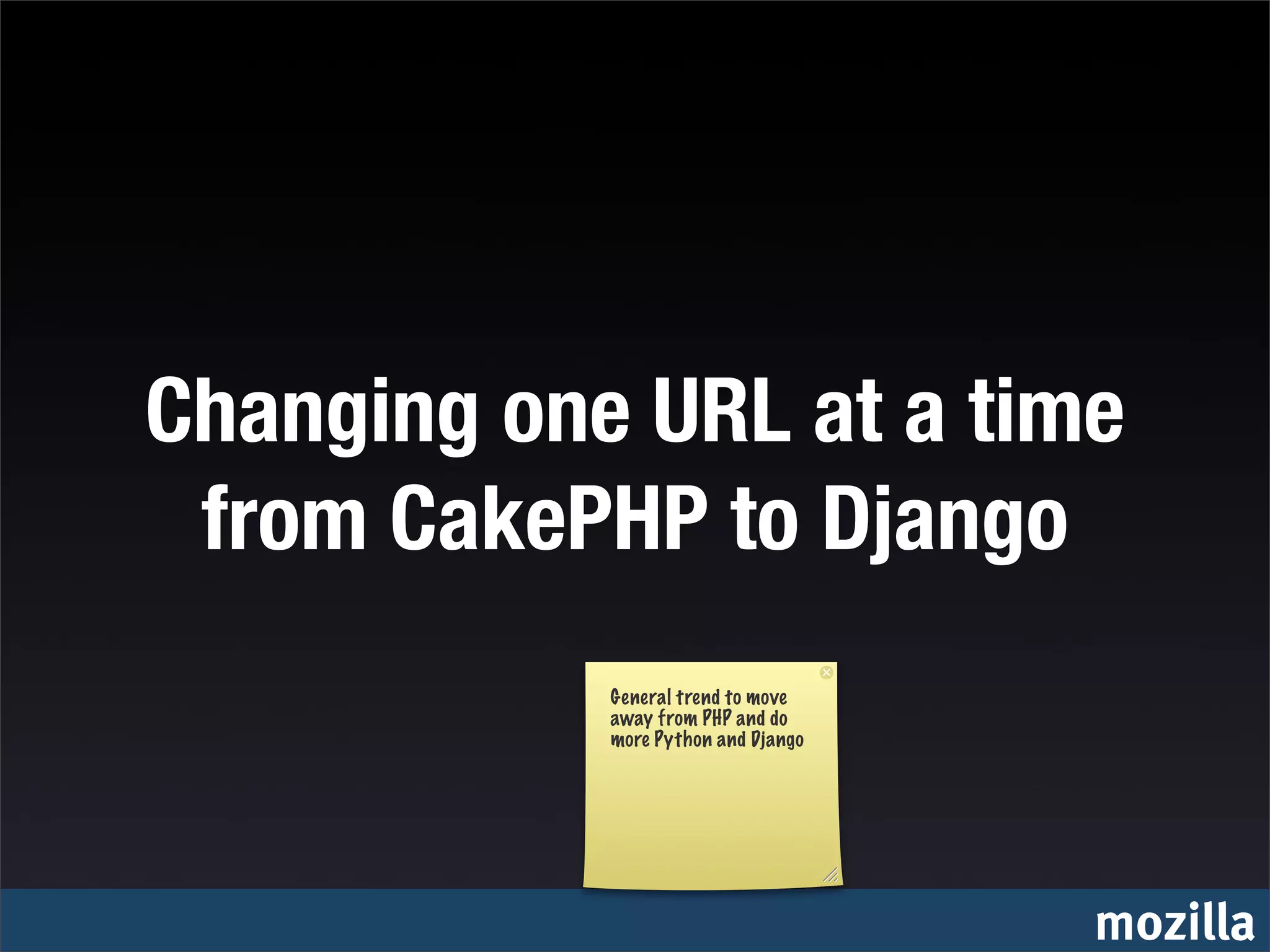 Changing one URL at a time from CakePHP to Django

General trend to move away from PHP and do more Python and Django

mozilla